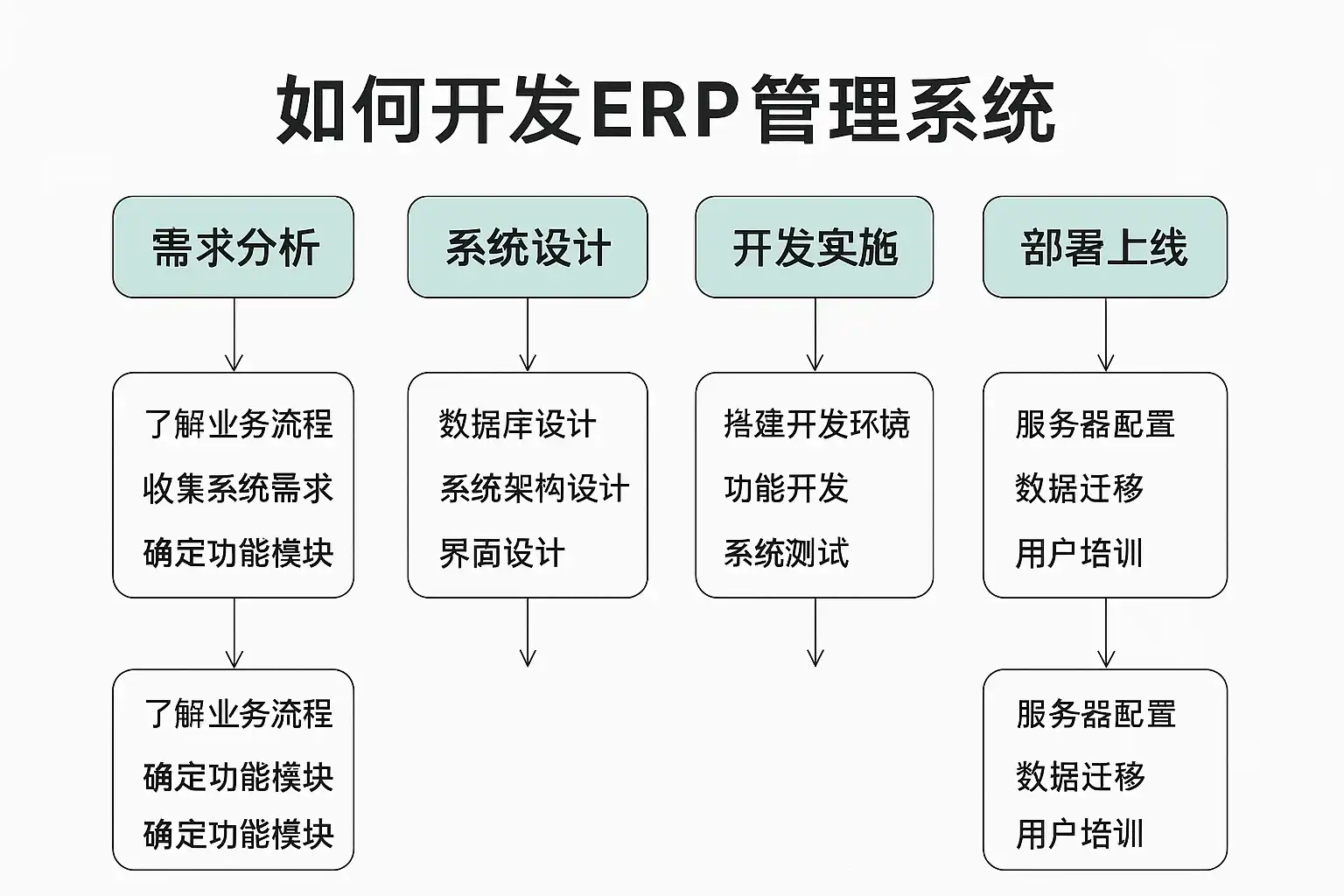 如何开发ERP管理系统

需求分析

了解业务流程
收集系统需求
确定功能模块

了解业务流程
确定功能模块
确定功能模块

系统设计

数据库设计
系统架构设计
界面设计

开发实施

搭建开发环境
功能开发
系统测试

部署上线

服务器配置
数据迁移
用户培训

服务器配置
数据迁移
用户培训